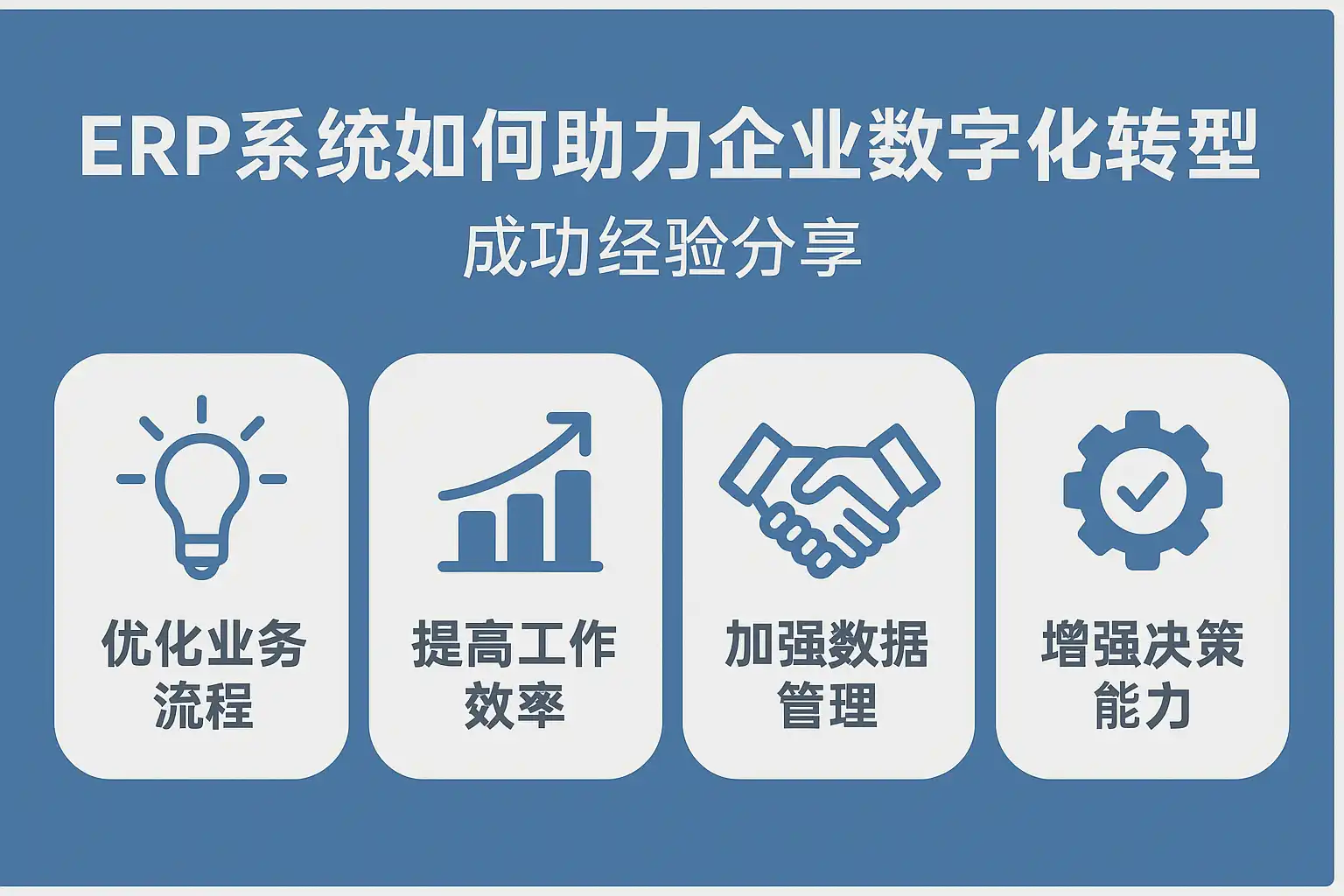 ERP系统如何助力企业数字化转型

成功经验分享

优化业务流程

提高工作效率

加强数据管理

增强决策能力